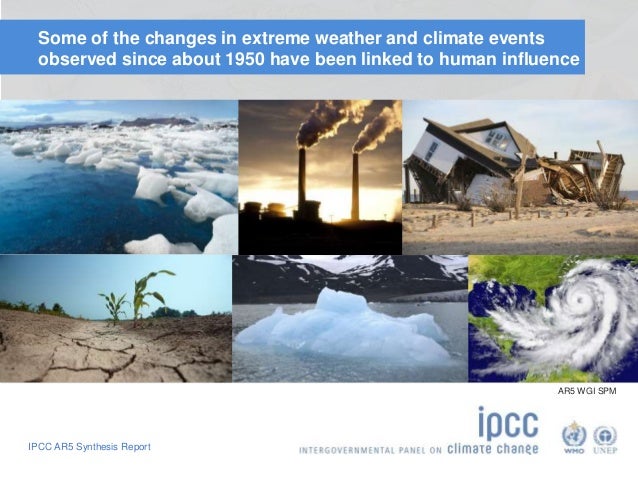 Some of the changes in extreme weather and climate events observed since about 1950 have been linked to human influence

AR5 WGI SPM

IPCC AR5 Synthesis Report

ipcc
INTERGOVERNMENTAL PANEL ON climate change

WMO UNEP